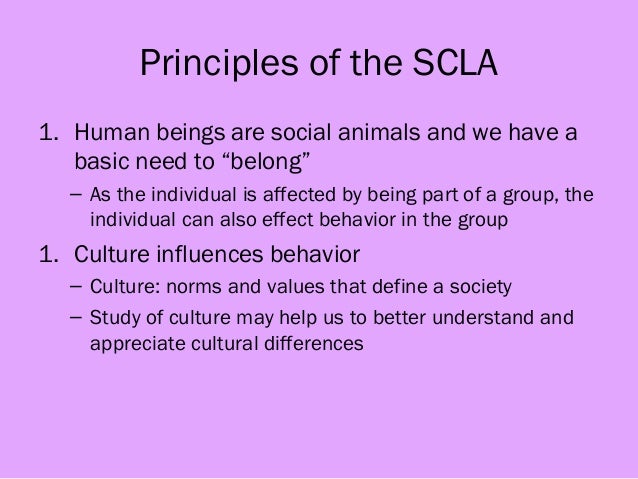 Principles of the SCLA

1. Human beings are social animals and we have a basic need to “belong”

– As the individual is affected by being part of a group, the individual can also effect behavior in the group

1. Culture influences behavior

– Culture: norms and values that define a society

– Study of culture may help us to better understand and appreciate cultural differences